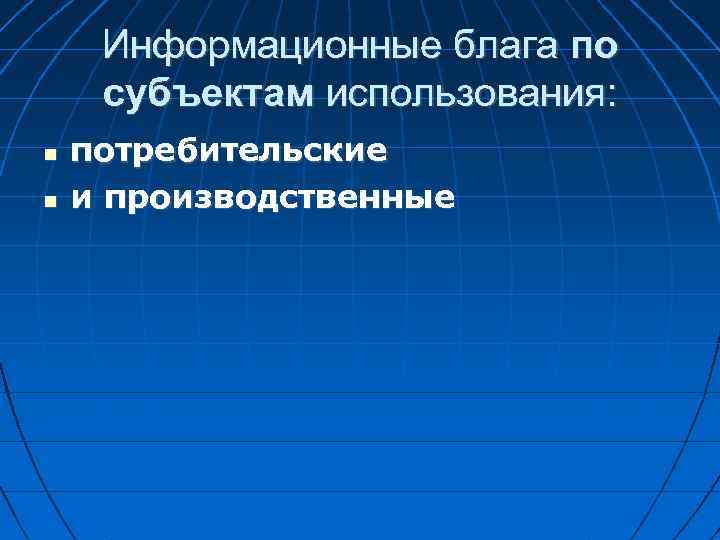 Информационные блага по субъектам использования:

- потребительские
- и производственные